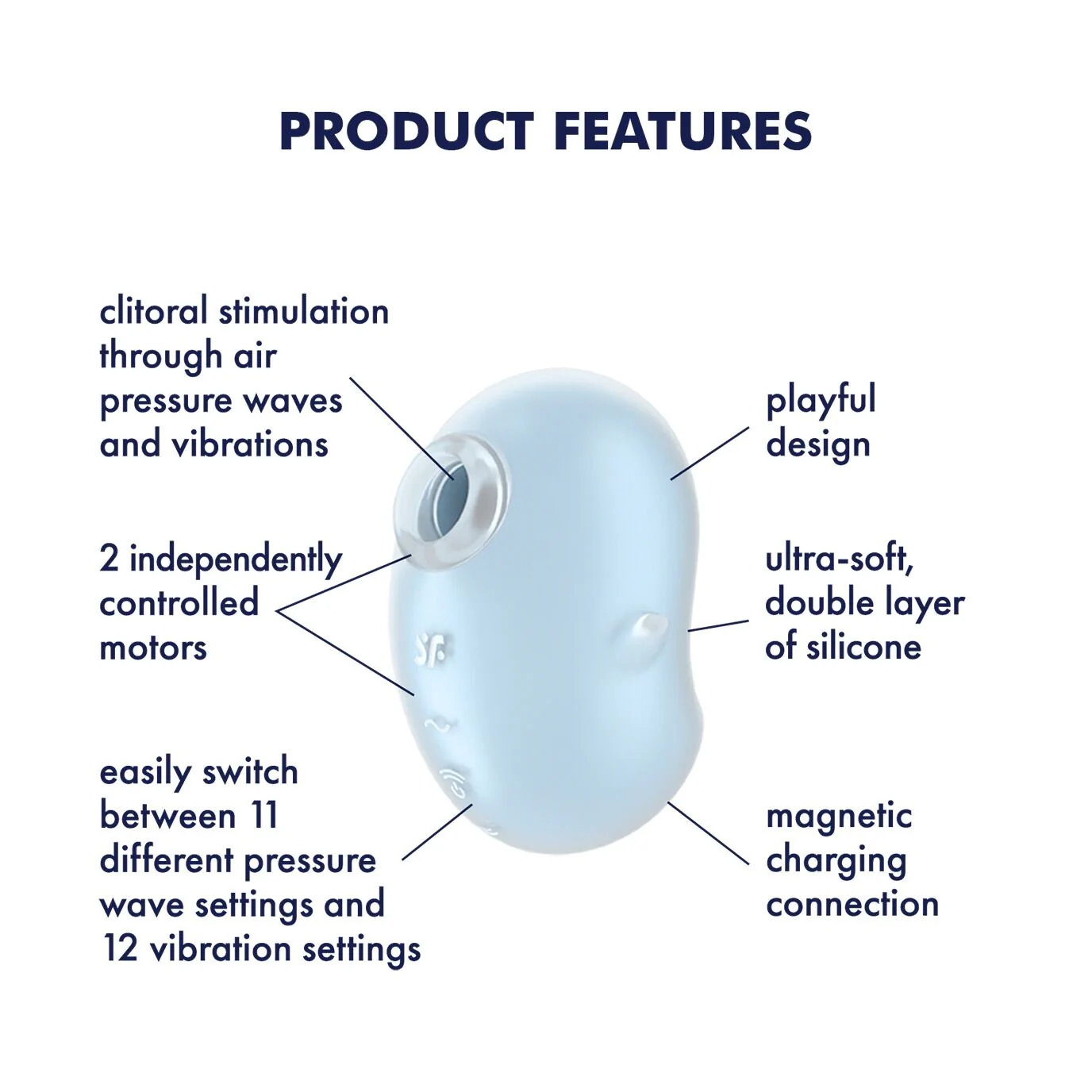 PRODUCT FEATURES

clitoral stimulation through air pressure waves and vibrations

2 independently controlled motors

easily switch between 11 different pressure wave settings and 12 vibration settings

playful design

ultra-soft, double layer of silicone

magnetic charging connection